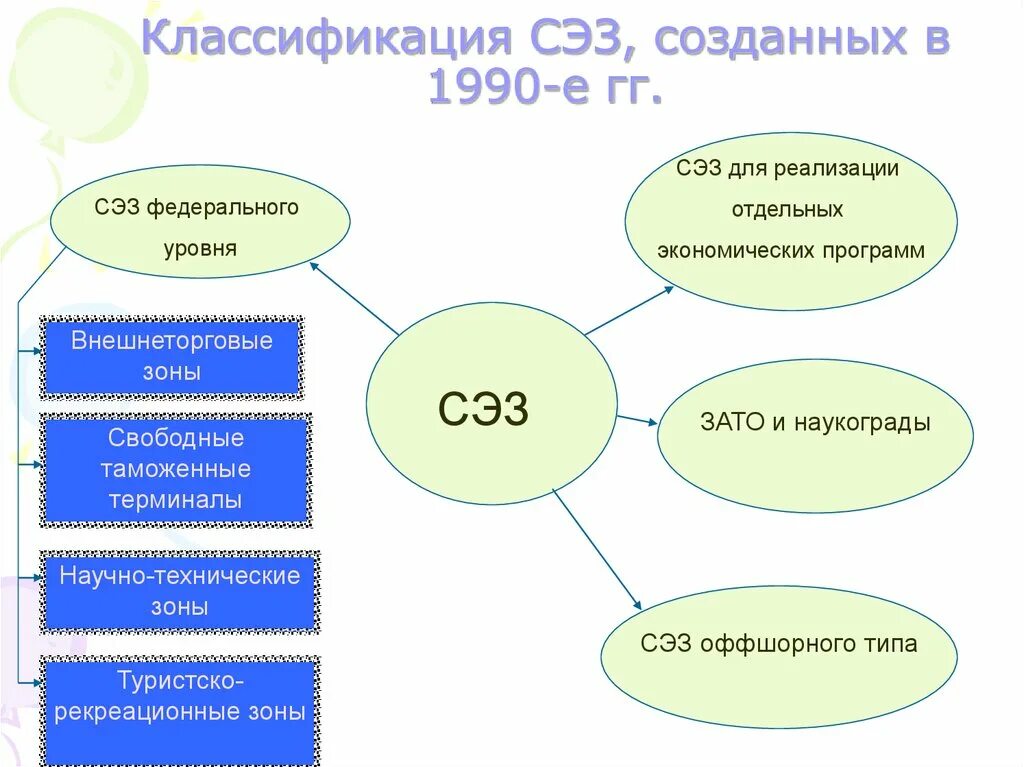 Классификация СЭЗ, созданных в 1990-е гг.

СЭЗ федерального уровня

Внешнеторговые зоны

Свободные таможенные терминалы

Научно-технические зоны

Туристско-рекреационные зоны

СЭЗ

СЭЗ для реализации отдельных экономических программ

ЗАТО и наукограды

СЭЗ оффшорного типа